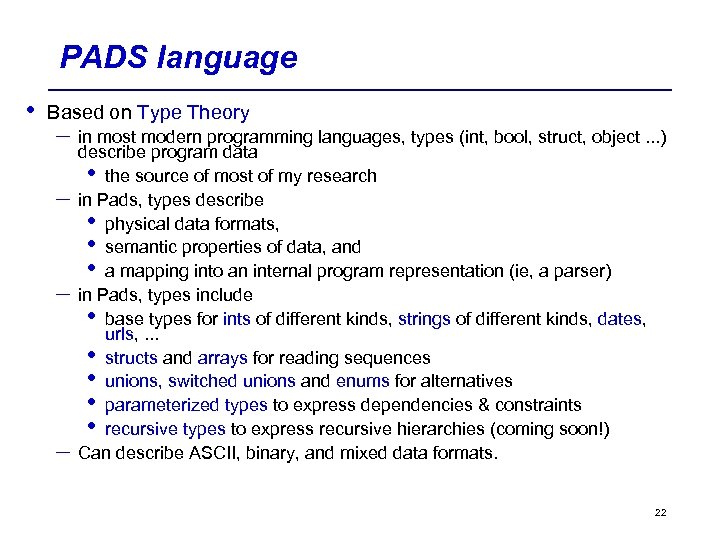 PADS language

• Based on Type Theory
– in most modern programming languages, types (int, bool, struct, object ...) describe program data
• the source of most of my research
– in Pads, types describe
• physical data formats,
• semantic properties of data, and
• a mapping into an internal program representation (ie, a parser)
– in Pads, types include
• base types for ints of different kinds, strings of different kinds, dates, urls, ...
• structs and arrays for reading sequences
• unions, switched unions and enums for alternatives
• parameterized types to express dependencies & constraints
• recursive types to express recursive hierarchies (coming soon!)
– Can describe ASCII, binary, and mixed data formats.

22